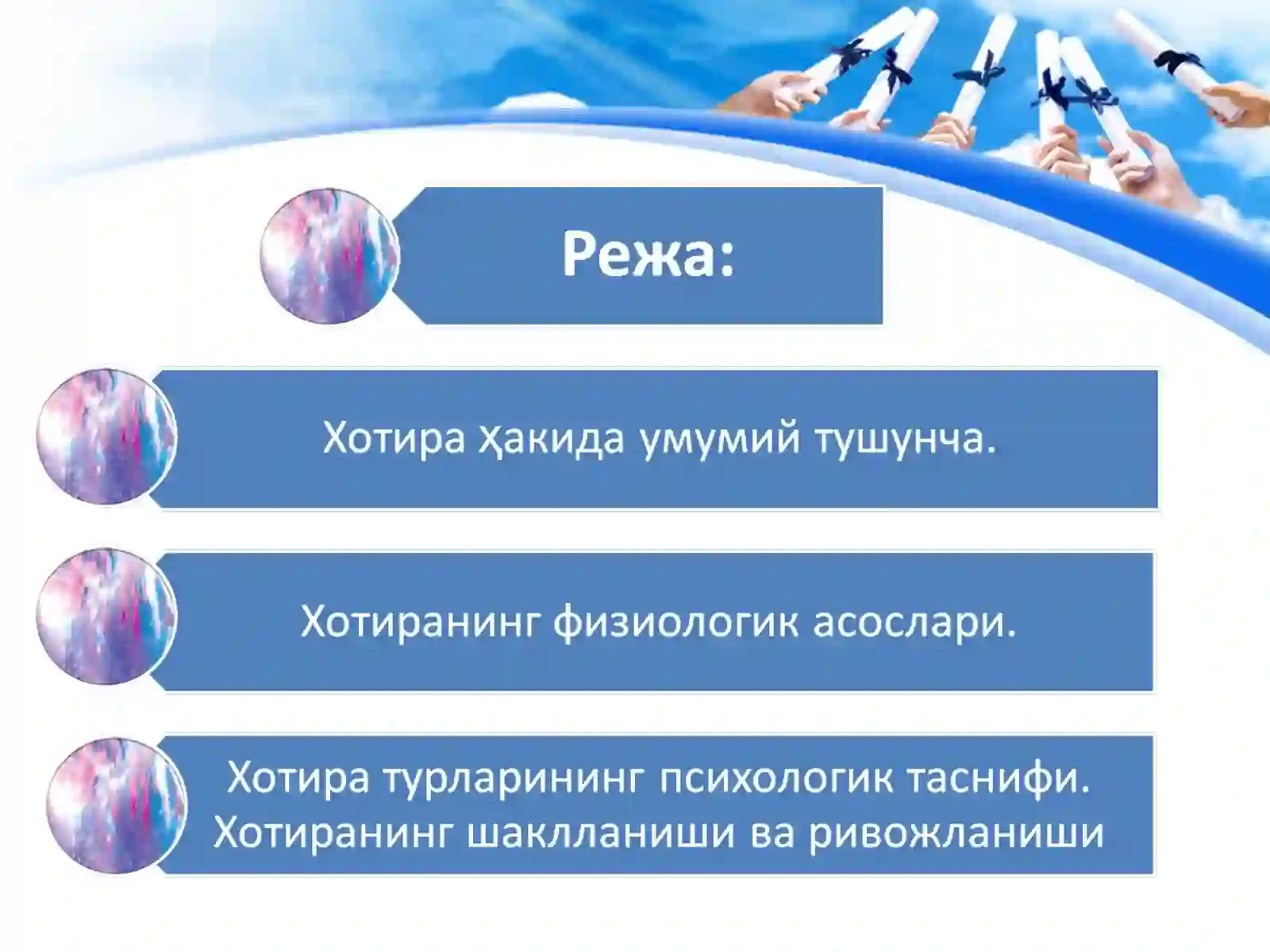 Режа:

Хотира ҳакида умумий тушунча.

Хотиранинг физиологик асослари.

Хотира турларининг психологик таснифи. Хотиранинг шаклланиши ва ривожланиши